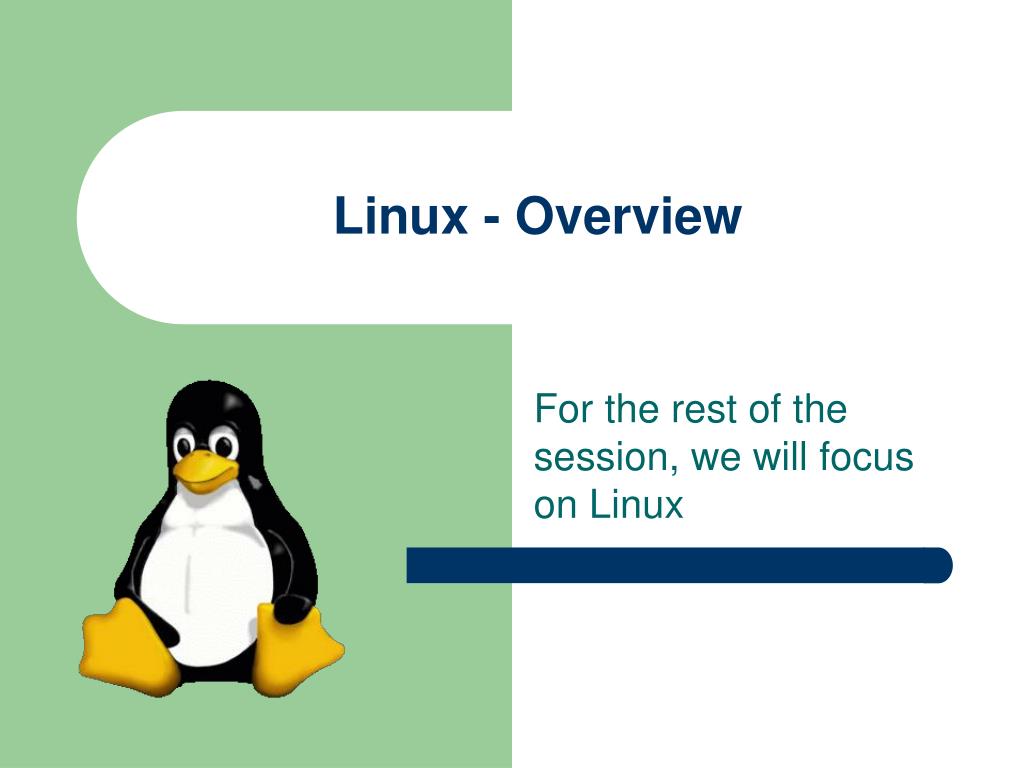 Linux - Overview

For the rest of the session, we will focus on Linux